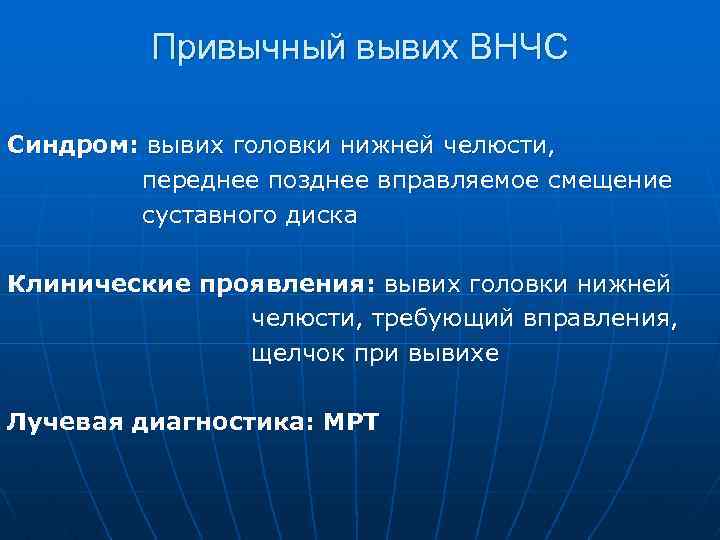 Привычный вывих ВНЧС

Синдром: вывих головки нижней челюсти, переднее позднее вправляемое смещение суставного диска

Клинические проявления: вывих головки нижней челюсти, требующий вправления, щелчок при вывихе

Лучевая диагностика: МРТ